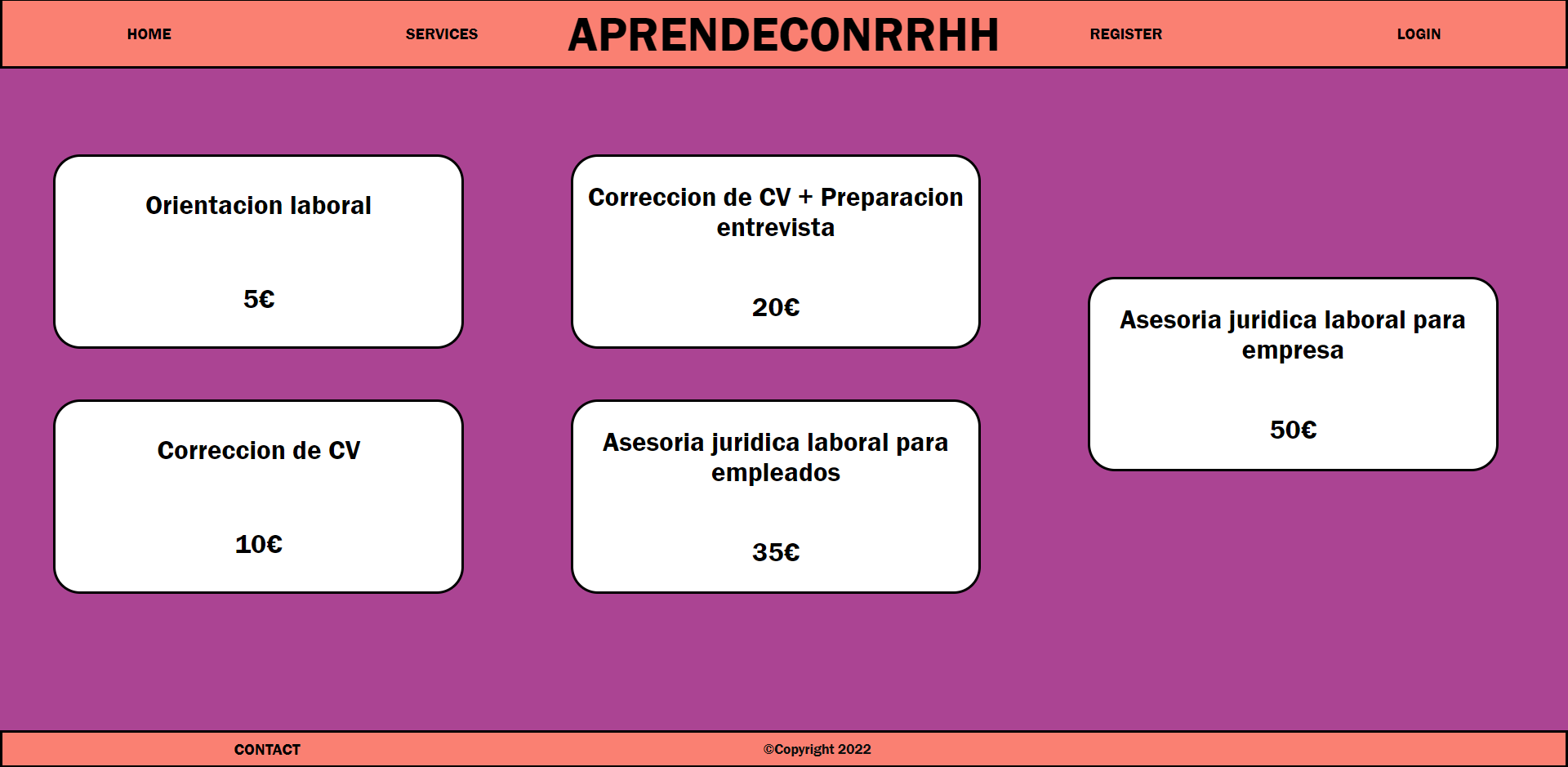 HOME SERVICES APRENDECONRRHH REGISTER LOGIN

Orientacion laboral

5€

Correccion de CV

10€

Correccion de CV + Preparacion entrevista

20€

Asesoria juridica laboral para empleados

35€

Asesoria juridica laboral para empresa

50€

CONTACT ©Copyright 2022